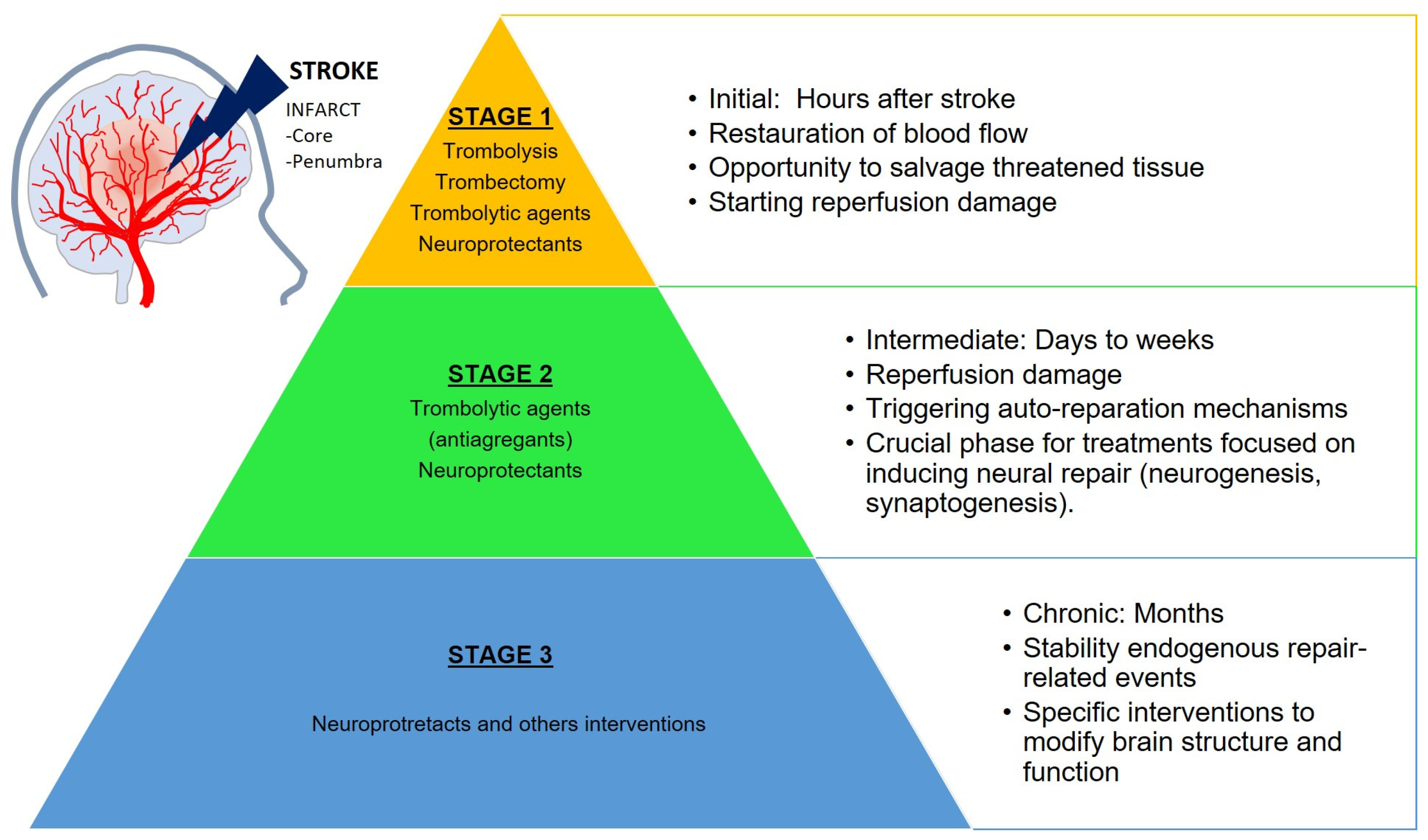 STROKE
INFARCT
-Core
-Penumbra

STAGE 1
Trombolysis
Trombectomy
Trombolytic agents
Neuroprotectants

• Initial: Hours after stroke
• Restauration of blood flow
• Opportunity to salvage threatened tissue
• Starting reperfusion damage

STAGE 2
Trombolytic agents
(antiagregants)
Neuroprotectants

• Intermediate: Days to weeks
• Reperfusion damage
• Triggering auto-reparation mechanisms
• Crucial phase for treatments focused on inducing neural repair (neurogenesis, synaptogenesis).

STAGE 3

Neuroprotretacts and others interventions

• Chronic: Months
• Stability endogenous repair-related events
• Specific interventions to modify brain structure and function